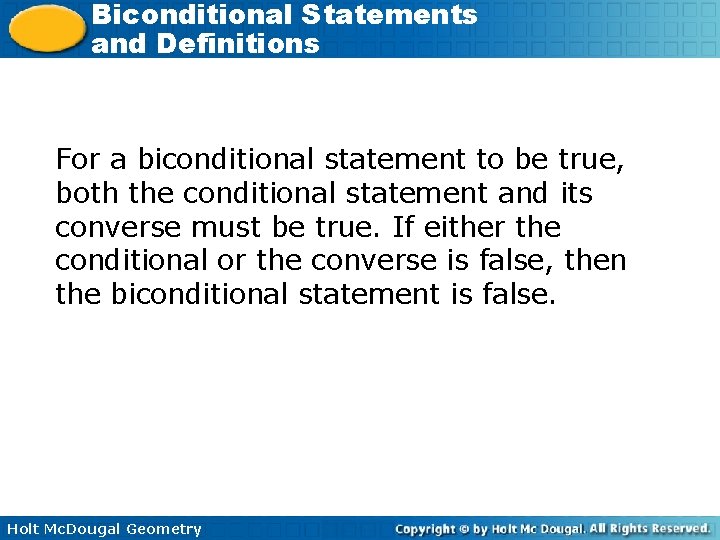 Biconditional Statements and Definitions

For a biconditional statement to be true, both the conditional statement and its converse must be true. If either the conditional or the converse is false, then the biconditional statement is false.

Holt McDougal Geometry

Copyright © by Holt Mc Dougal. All Rights Reserved.